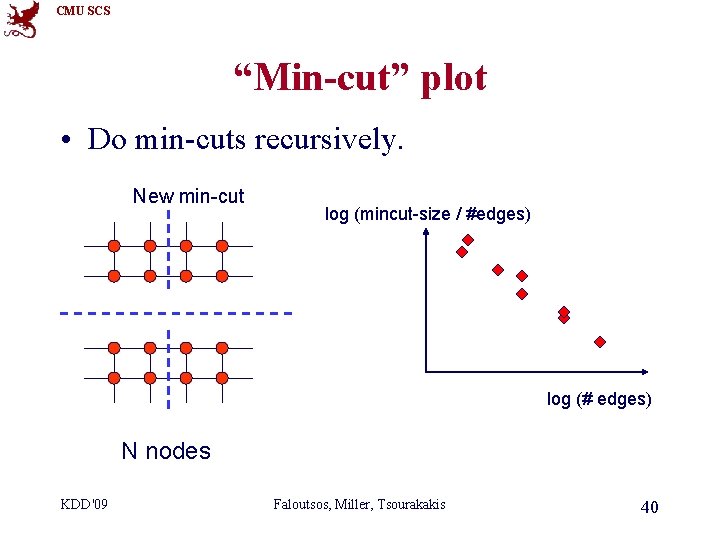 CMU SCS

“Min-cut” plot

• Do min-cuts recursively.

New min-cut

N nodes

log (mincut-size / #edges)

log (# edges)

KDD'09

Faloutsos, Miller, Tsourakakis

40